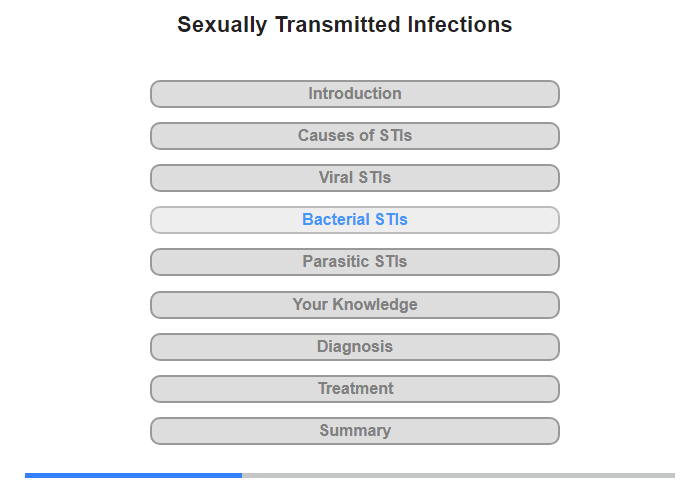 Sexually Transmitted Infections

Introduction

Causes of STIs

Viral STIs

Bacterial STIs

Parasitic STIs

Your Knowledge

Diagnosis

Treatment

Summary